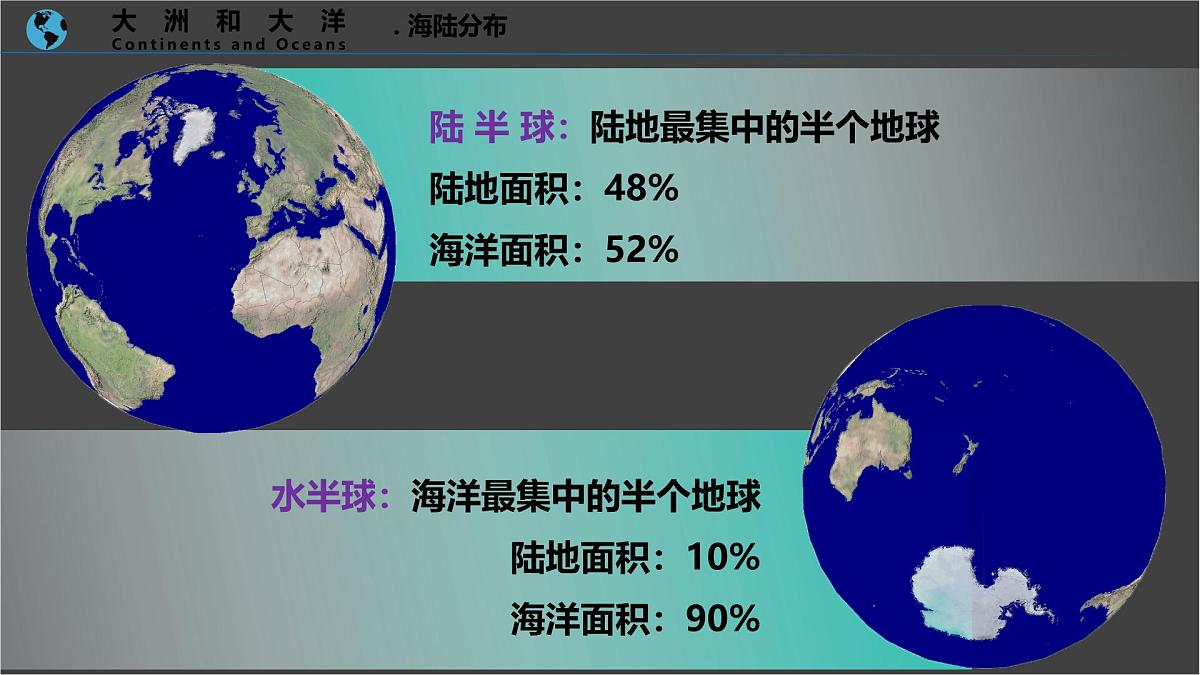 大 洲 和 大 洋
Continents and Oceans

. 海陆分布

陆 半 球：陆地最集中的半个地球
陆地面积：48%
海洋面积：52%

水半球：海洋最集中的半个地球
陆地面积：10%
海洋面积：90%